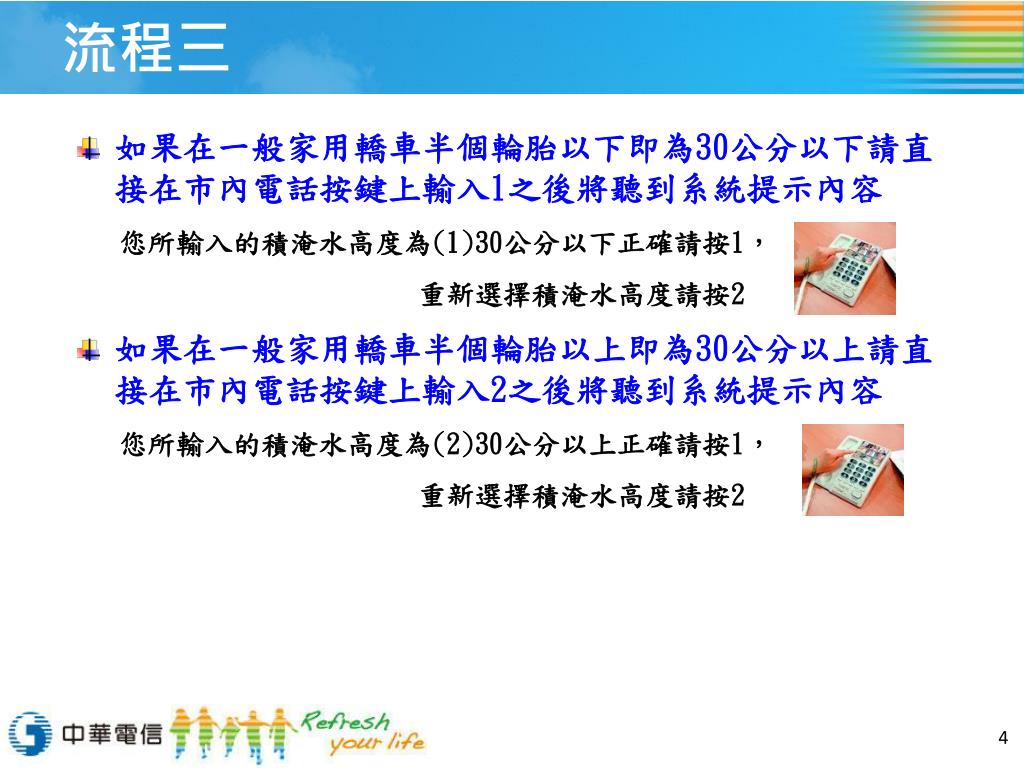 流程三

如果在一般家用轎車半個輪胎以下即為30公分以下請直接在市內電話按鍵上輸入1之後將聽到系統提示內容

您所輸入的積淹水高度為(1)30公分以下正確請按1，
重新選擇積淹水高度請按2

如果在一般家用轎車半個輪胎以上即為30公分以上請直接在市內電話按鍵上輸入2之後將聽到系統提示內容

您所輸入的積淹水高度為(2)30公分以上正確請按1，
重新選擇積淹水高度請按2

中華電信 Refresh your life

4